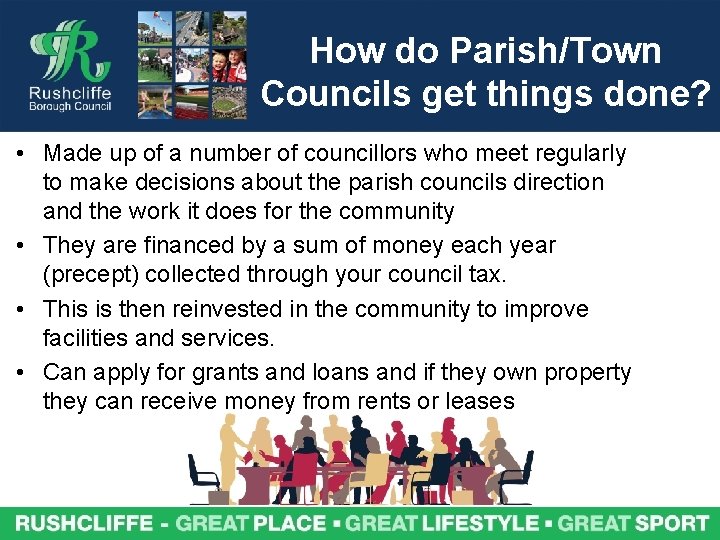 Rushcliffe
Borough Council

How do Parish/Town Councils get things done?

• Made up of a number of councillors who meet regularly to make decisions about the parish councils direction and the work it does for the community

• They are financed by a sum of money each year (precept) collected through your council tax.

• This is then reinvested in the community to improve facilities and services.

• Can apply for grants and loans and if they own property they can receive money from rents or leases

RUSHCLIFFE - GREAT PLACE ▪ GREAT LIFESTYLE ▪ GREAT SPORT